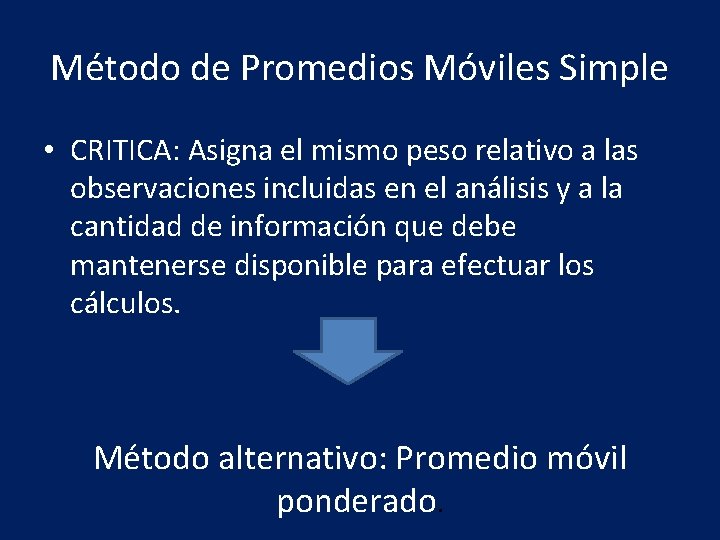 Método de Promedios Móviles Simple

• CRITICA: Asigna el mismo peso relativo a las observaciones incluidas en el análisis y a la cantidad de información que debe mantenerse disponible para efectuar los cálculos.

Método alternativo: Promedio móvil ponderado.